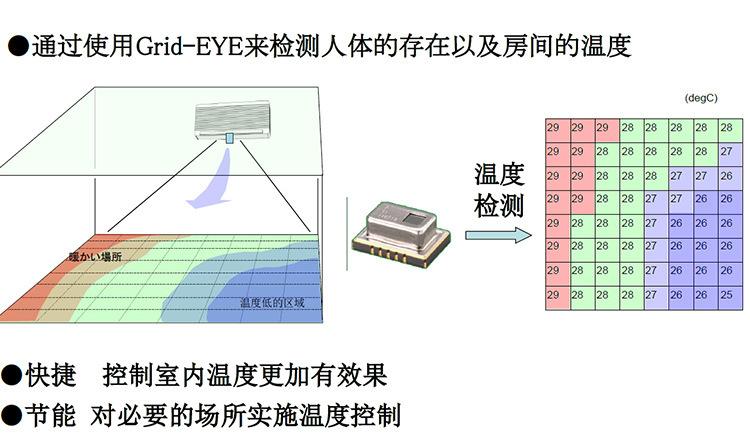 ●通过使用Grid-EYE来检测人体的存在以及房间的温度

暖かい場所

温度低的区域

温度检测

(degC)

| 29 | 29 | 29 | 28 | 28 | 28 | 28 | 28 |
|---|---|---|---|---|---|---|---|
| 29 | 29 | 28 | 28 | 28 | 28 | 28 | 27 |
| 29 | 29 | 28 | 28 | 28 | 27 | 27 | 26 |
| 29 | 29 | 28 | 28 | 27 | 27 | 26 | 26 |
| 29 | 28 | 28 | 28 | 27 | 26 | 26 | 26 |
| 29 | 28 | 28 | 28 | 27 | 26 | 26 | 26 |
| 29 | 28 | 28 | 28 | 27 | 26 | 26 | 26 |
| 29 | 28 | 28 | 28 | 27 | 26 | 26 | 25 |

●快捷　控制室内温度更加有效果

●节能 对必要的场所实施温度控制